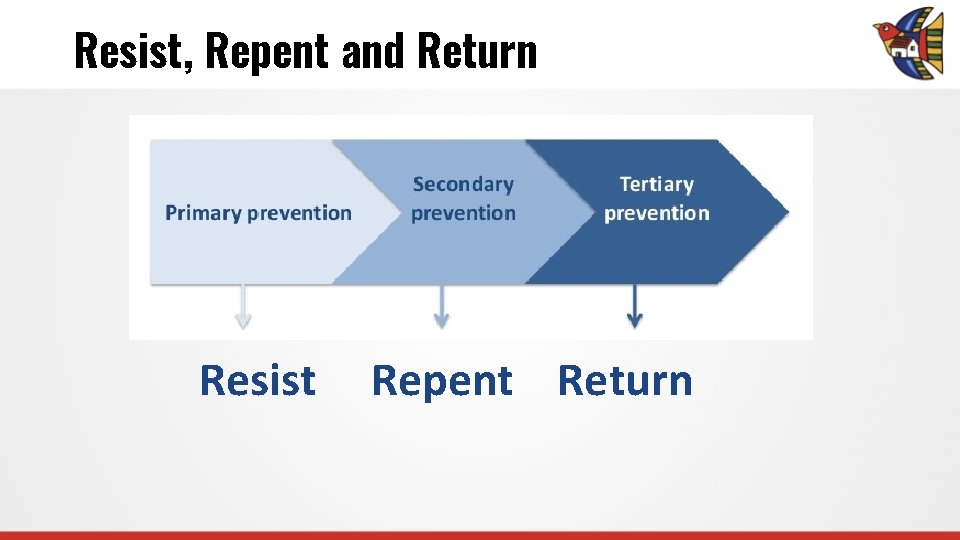 Resist, Repent and Return

Primary prevention

Secondary prevention

Tertiary prevention

Resist

Repent

Return